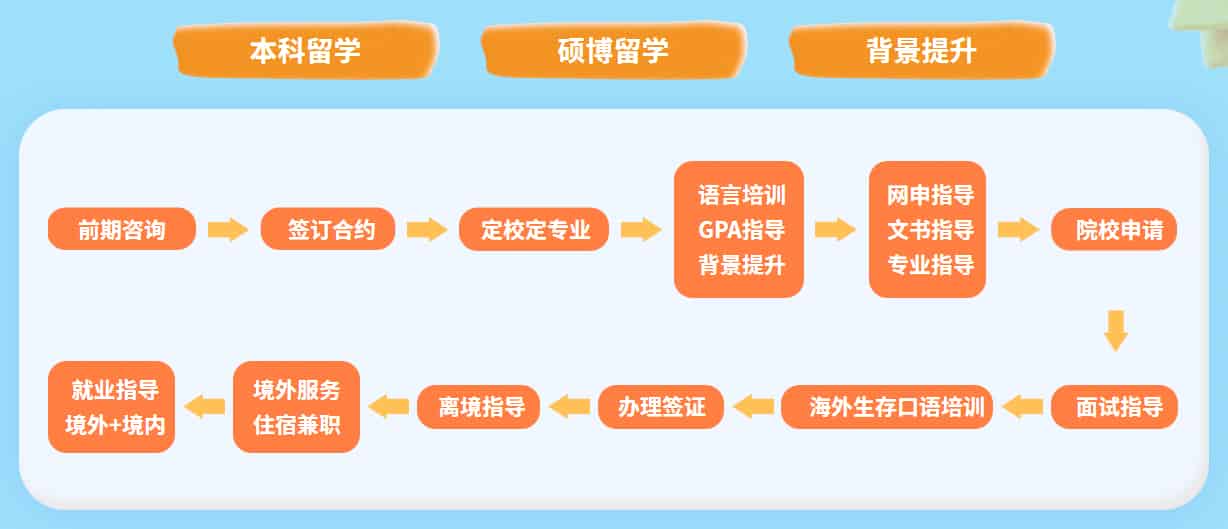 本科留学 硕博留学 背景提升

前期咨询
签订合约
定校定专业
语言培训
GPA指导
背景提升
网申指导
文书指导
专业指导
院校申请
面试指导
海外生存口语培训
办理签证
离境指导
境外服务
住宿兼职
就业指导
境外+境内